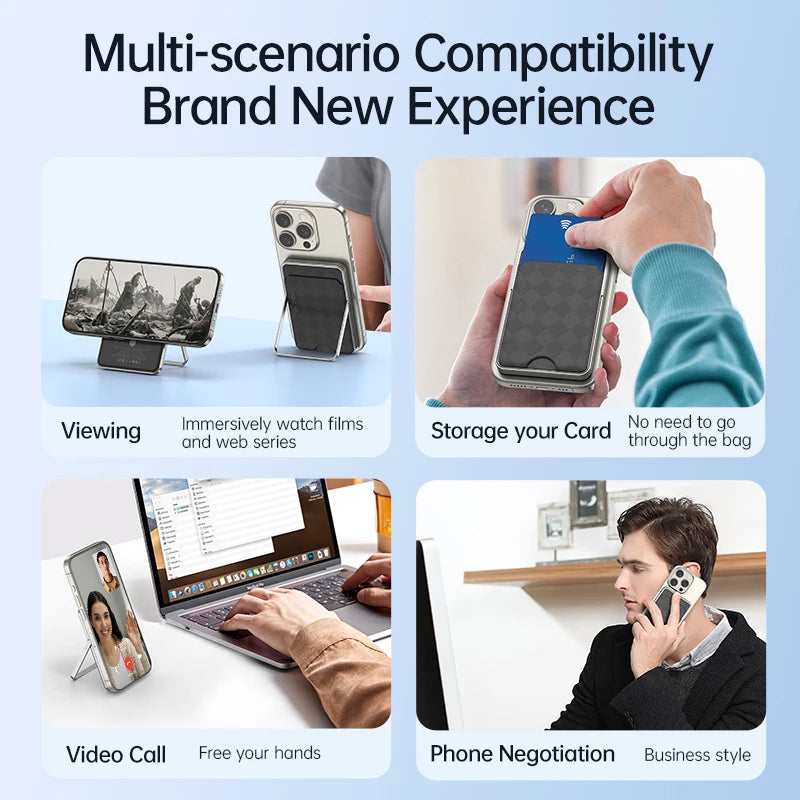 Multi-scenario Compatibility
Brand New Experience

Viewing
Immersively watch films and web series

Storage your Card
No need to go through the bag

Video Call
Free your hands

Phone Negotiation
Business style